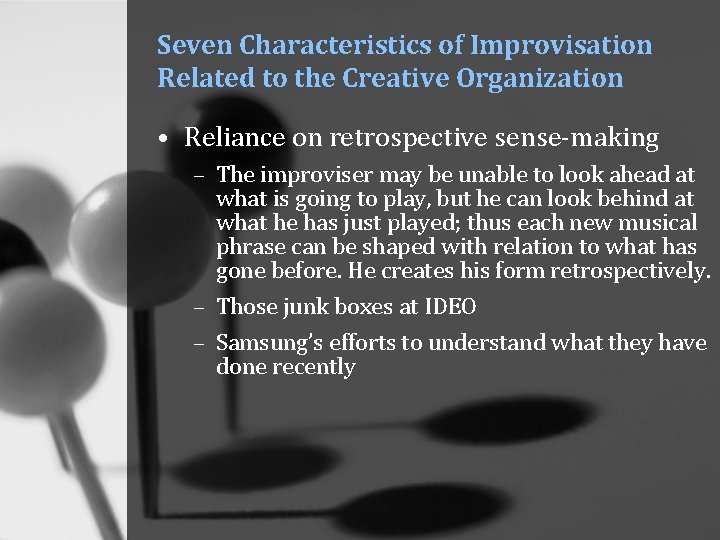 Seven Characteristics of Improvisation Related to the Creative Organization

• Reliance on retrospective sense-making

– The improviser may be unable to look ahead at what is going to play, but he can look behind at what he has just played; thus each new musical phrase can be shaped with relation to what has gone before. He creates his form retrospectively.

– Those junk boxes at IDEO

– Samsung's efforts to understand what they have done recently